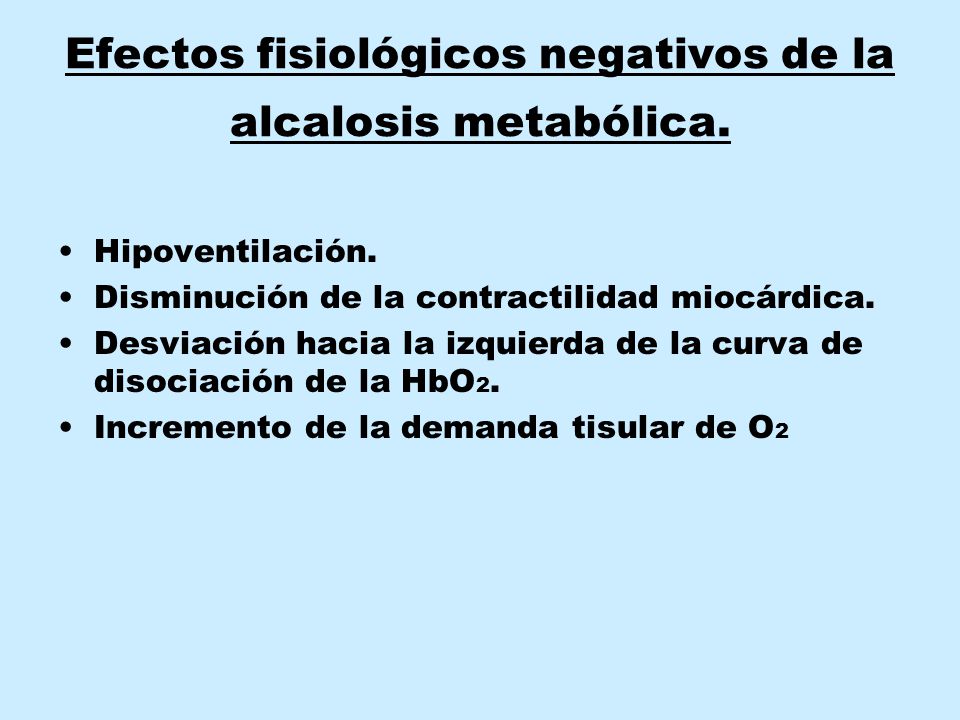 Efectos fisiológicos negativos de la alcalosis metabólica.

• Hipoventilación.
• Disminución de la contractilidad miocárdica.
• Desviación hacia la izquierda de la curva de disociación de la $HbO_2$.
• Incremento de la demanda tisular de $O_2$